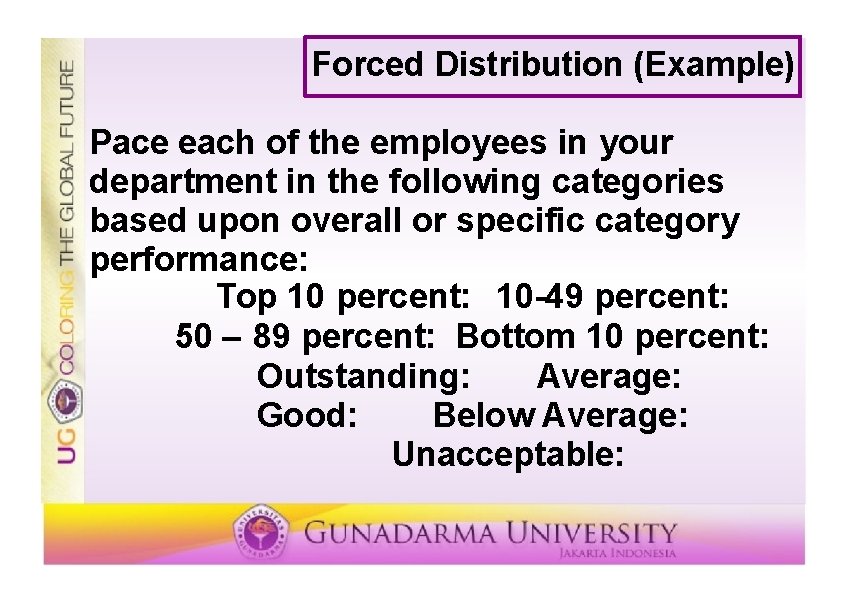 UG COLORING THE GLOBAL FUTURE

Forced Distribution (Example)

Pace each of the employees in your department in the following categories based upon overall or specific category performance:

Top 10 percent: 10-49 percent:
50 – 89 percent: Bottom 10 percent:
Outstanding: Average:
Good: Below Average:
Unacceptable:

UNIVERSITAS GUNADARMA

GUNADARMA UNIVERSITY
JAKARTA INDONESIA